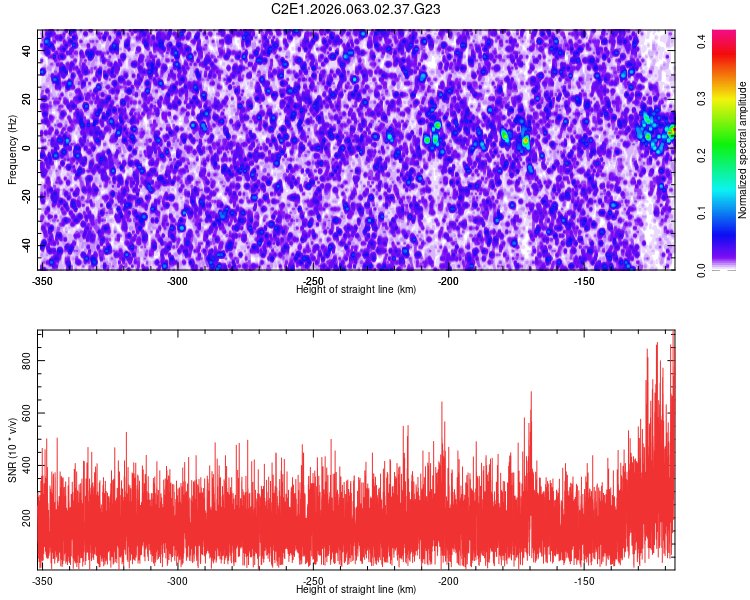 C2E1.2026.063.02.37.G23

Frequency (Hz)
40
20
0
-20
-40
-350 -300 -250 -200 -150
Height of straight line (km)

Normalized spectral amplitude
0.0 0.1 0.2 0.3 0.4

SNR (10 * v/v)
800
600
400
200
-350 -300 -250 -200 -150
Height of straight line (km)